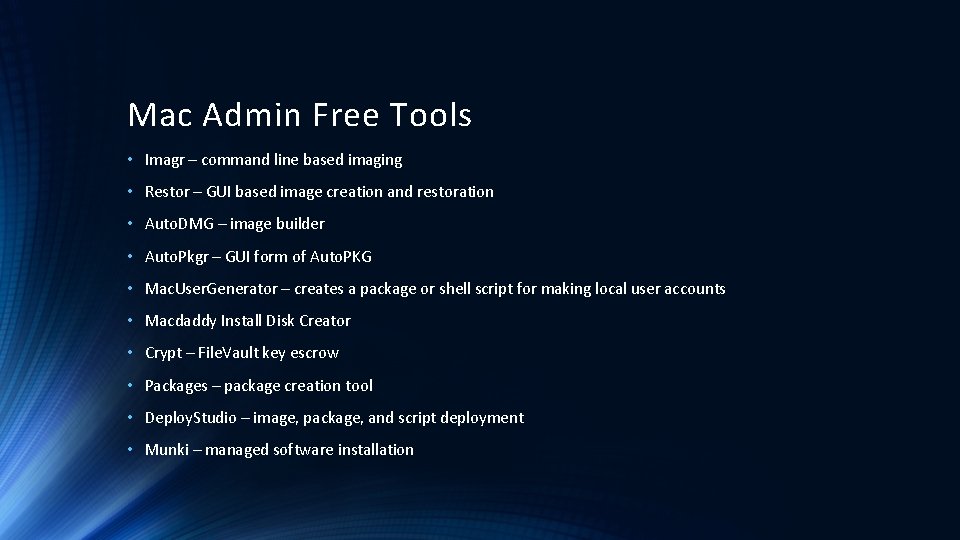 Mac Admin Free Tools

• Imagr – command line based imaging
• Restor – GUI based image creation and restoration
• AutoDMG – image builder
• AutoPkgr – GUI form of AutoPKG
• MacUserGenerator – creates a package or shell script for making local user accounts
• Macdaddy Install Disk Creator
• Crypt – FileVault key escrow
• Packages – package creation tool
• DeployStudio – image, package, and script deployment
• Munki – managed software installation